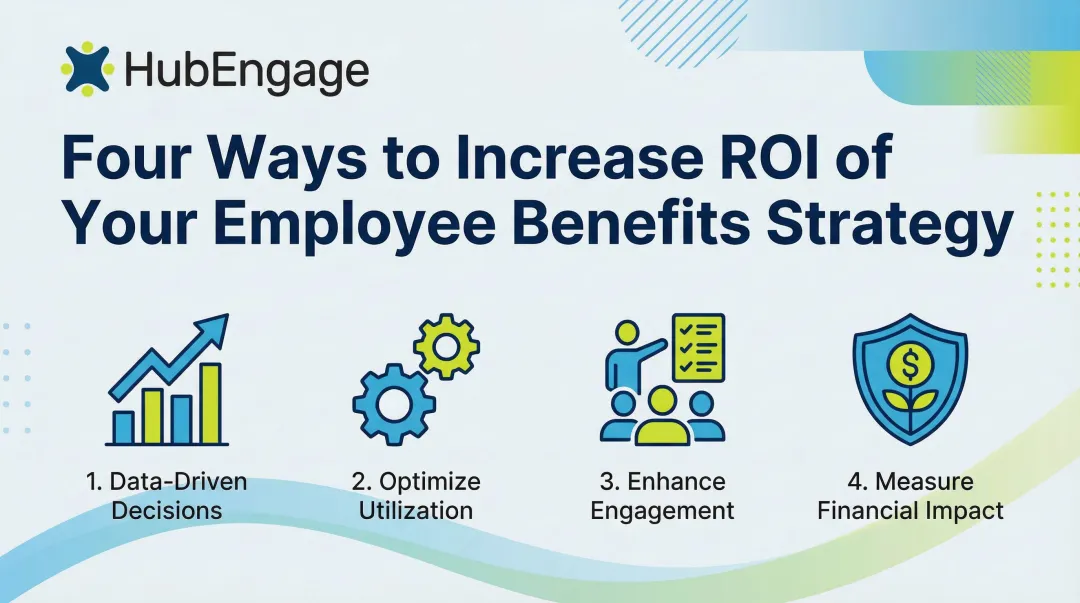 HubEngage

Four Ways to Increase ROI of Your Employee Benefits Strategy

1. Data-Driven Decisions

2. Optimize Utilization

3. Enhance Engagement

4. Measure Financial Impact